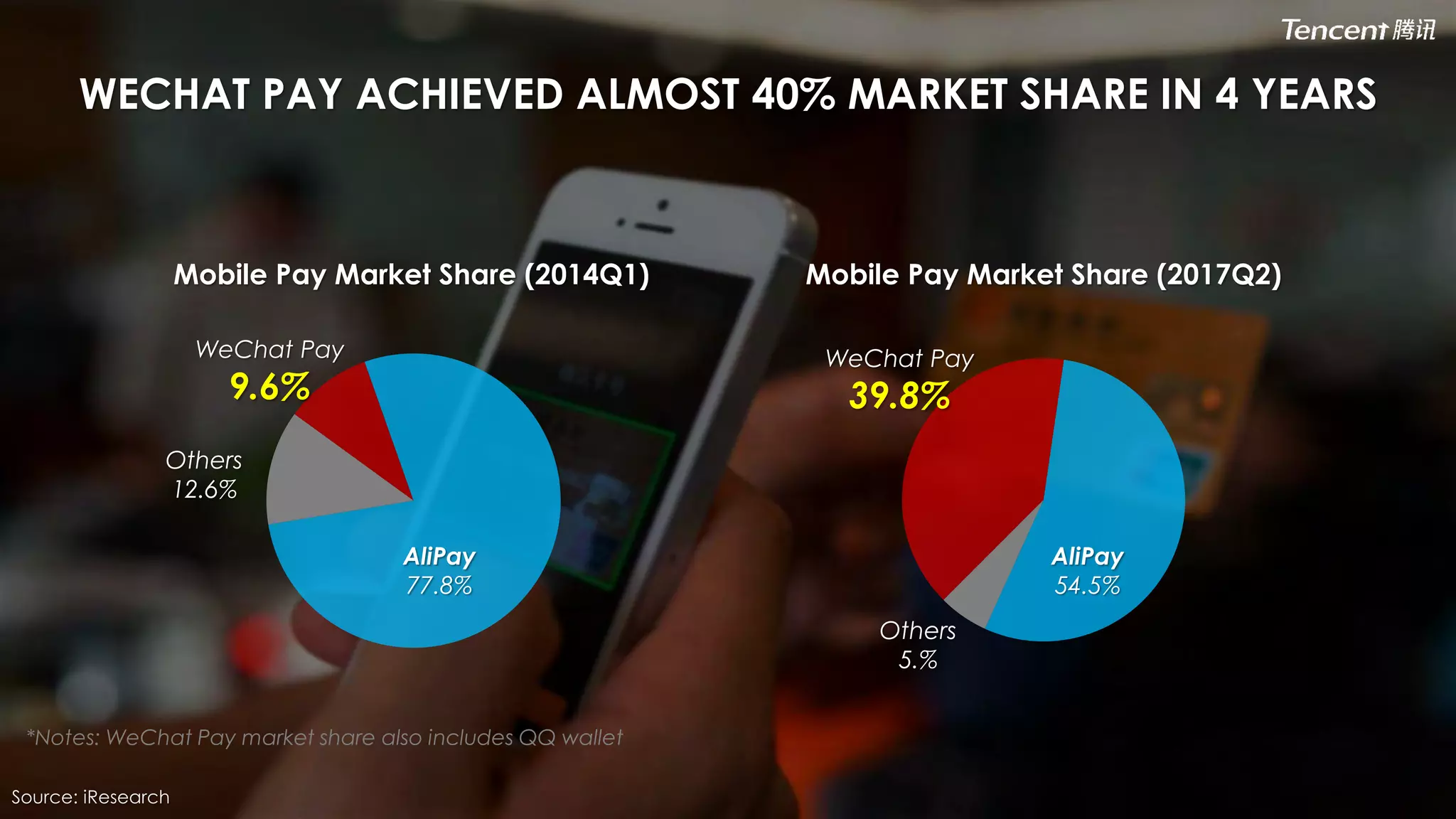 Tencent 腾讯

WECHAT PAY ACHIEVED ALMOST 40% MARKET SHARE IN 4 YEARS

Mobile Pay Market Share (2014Q1)

WeChat Pay
9.6%

Others
12.6%

AliPay
77.8%

Mobile Pay Market Share (2017Q2)

WeChat Pay
39.8%

AliPay
54.5%

Others
5.%

*Notes: WeChat Pay market share also includes QQ wallet

Source: iResearch